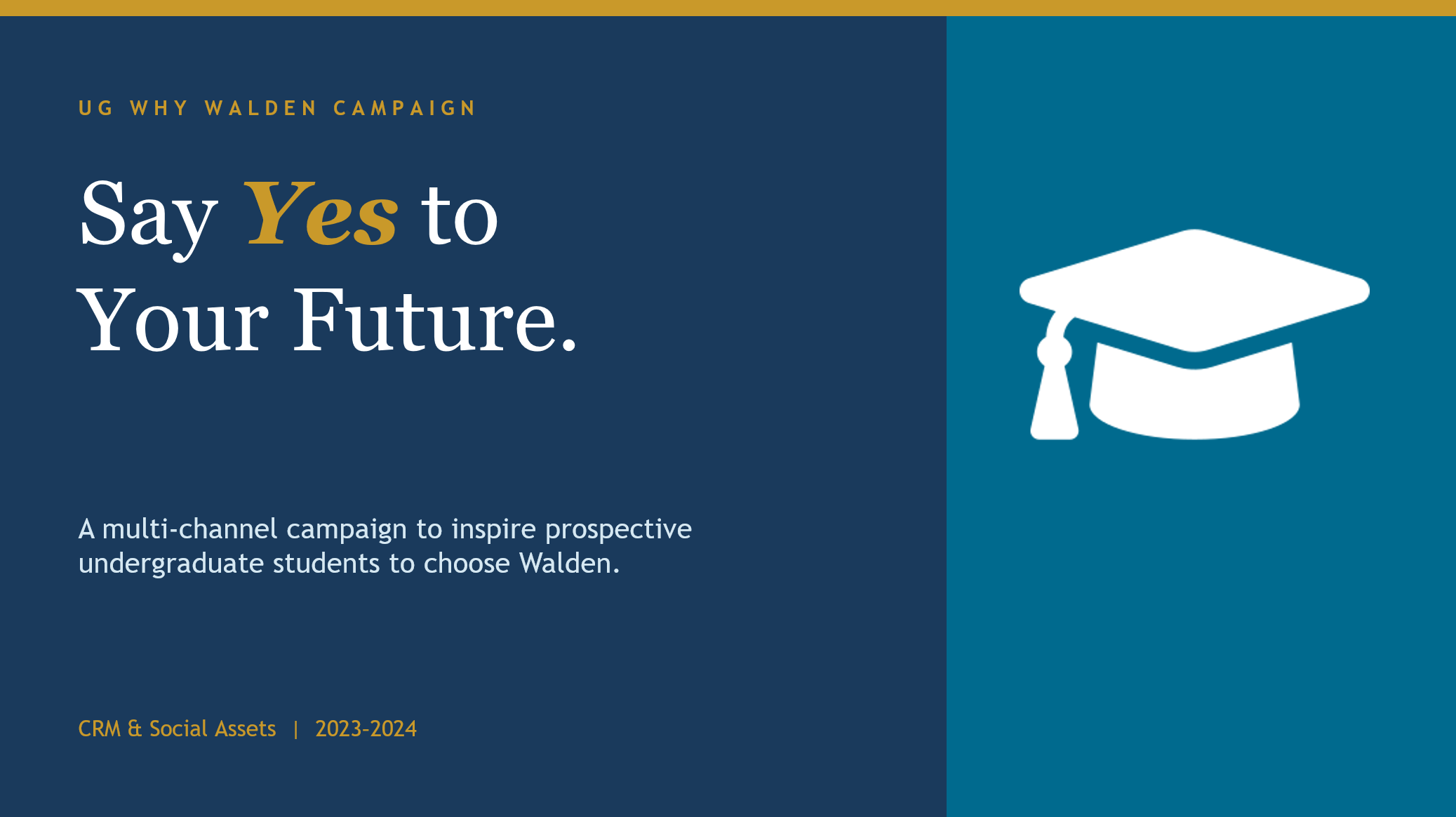 UG WHY WALDEN CAMPAIGN

Say Yes to Your Future.

A multi-channel campaign to inspire prospective undergraduate students to choose Walden.

CRM & Social Assets | 2023-2024